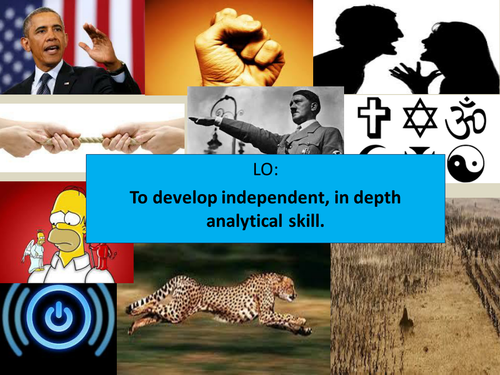 LO:

To develop independent, in depth analytical skill.